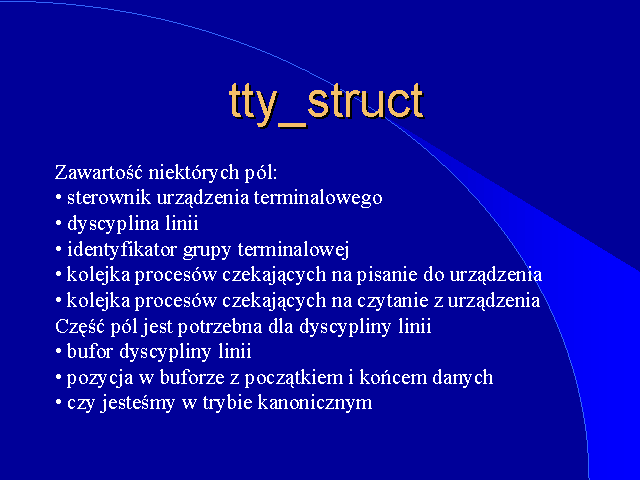 tty_struct

Zawartość niektórych pól:
• sterownik urządzenia terminalowego
• dyscyplina linii
• identyfikator grupy terminalowej
• kolejka procesów czekających na pisanie do urządzenia
• kolejka procesów czekających na czytanie z urządzenia
Część pól jest potrzebna dla dyscypliny linii
• bufor dyscypliny linii
• pozycja w buforze z początkiem i końcem danych
• czy jesteśmy w trybie kanonicznym